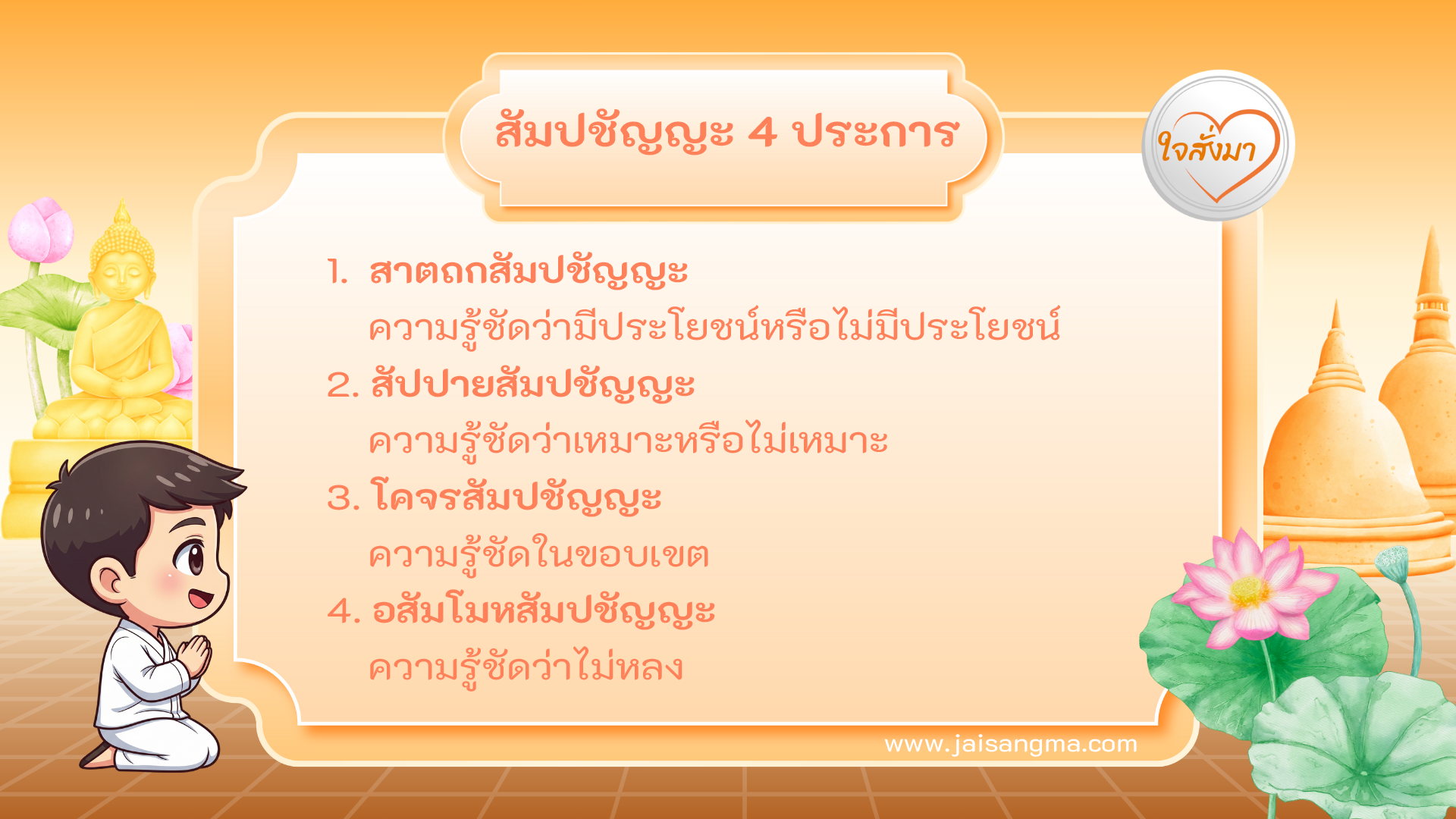 สัมปชัญญะ 4 ประการ

ใจสั่งมา

1. สาตถกสัมปชัญญะ
ความรู้ชัดว่ามีประโยชน์หรือไม่มีประโยชน์

2. สัปปายสัมปชัญญะ
ความรู้ชัดว่าเหมาะหรือไม่เหมาะ

3. โคจรสัมปชัญญะ
ความรู้ชัดในขอบเขต

4. อสัมโมหสัมปชัญญะ
ความรู้ชัดว่าไม่หลง

www.jaisangma.com